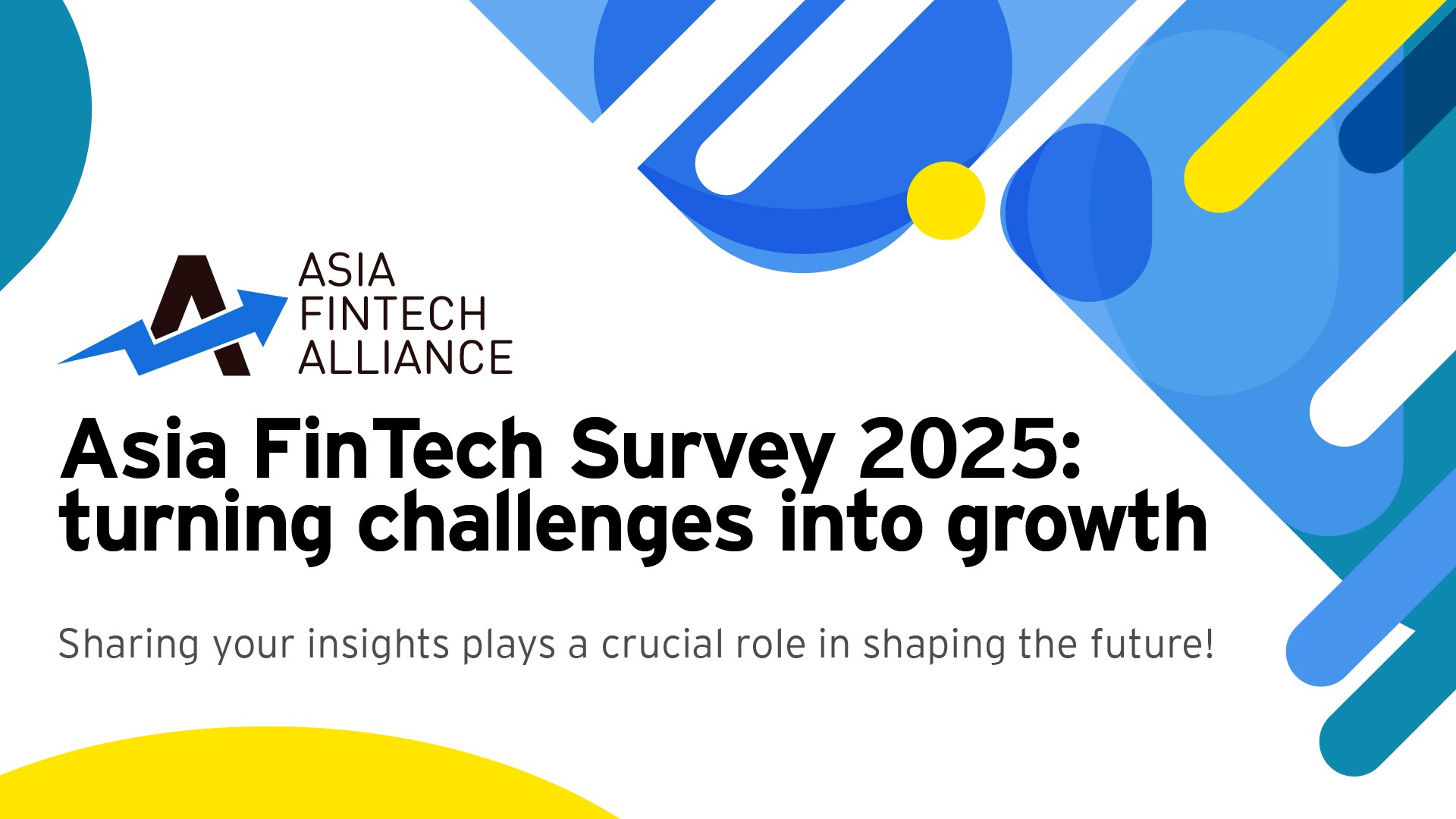 ASIA
FINTECH
ALLIANCE

Asia FinTech Survey 2025: turning challenges into growth

Sharing your insights plays a crucial role in shaping the future!